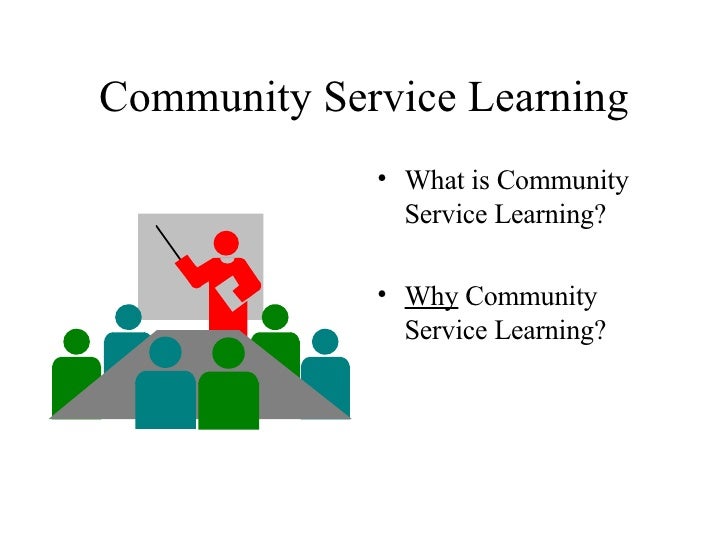 Community Service Learning

• What is Community Service Learning?

• Why Community Service Learning?